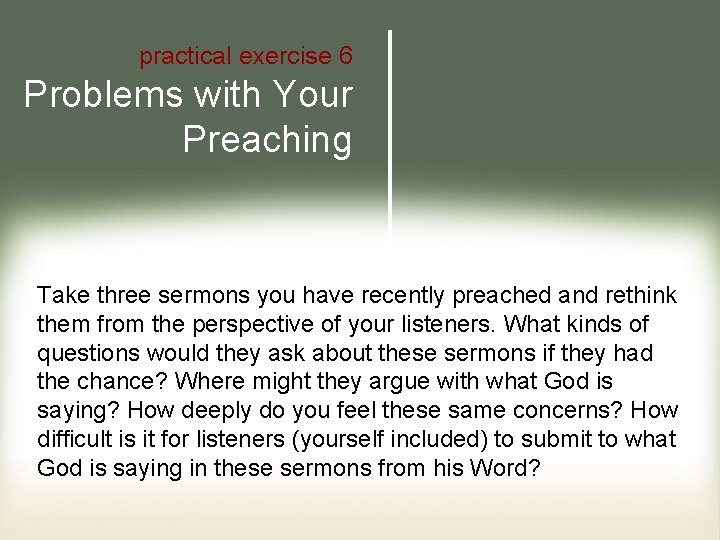 practical exercise 6
Problems with Your Preaching

Take three sermons you have recently preached and rethink them from the perspective of your listeners. What kinds of questions would they ask about these sermons if they had the chance? Where might they argue with what God is saying? How deeply do you feel these same concerns? How difficult is it for listeners (yourself included) to submit to what God is saying in these sermons from his Word?